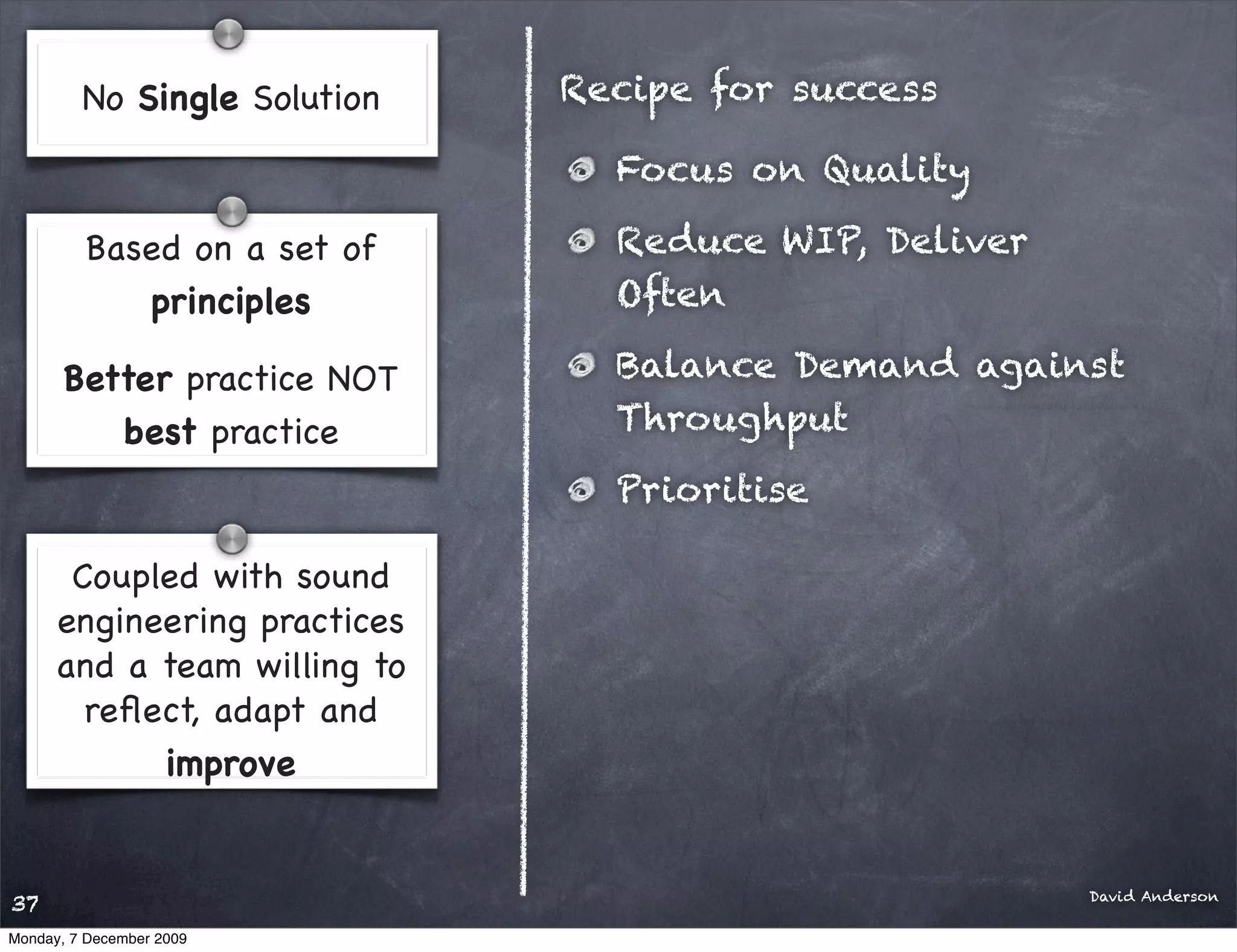 No Single Solution

Based on a set of principles

Better practice NOT best practice

Coupled with sound engineering practices and a team willing to reflect, adapt and improve

Recipe for success

Focus on Quality

Reduce WIP, Deliver Often

Balance Demand against Throughput

Prioritise

37

David Anderson

Monday, 7 December 2009